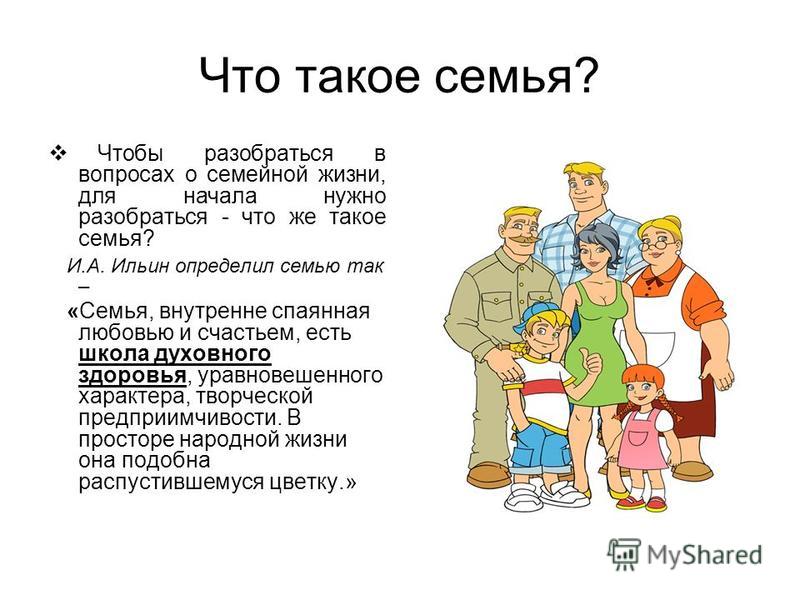 Что такое семья?

❖ Чтобы разобраться в вопросах о семейной жизни, для начала нужно разобраться - что же такое семья?

И.А. Ильин определил семью так –

«Семья, внутренне спаянная любовью и счастьем, есть школа духовного здоровья, уравновешенного характера, творческой предприимчивости. В просторе народной жизни она подобна распустившемуся цветку.»

MyShared